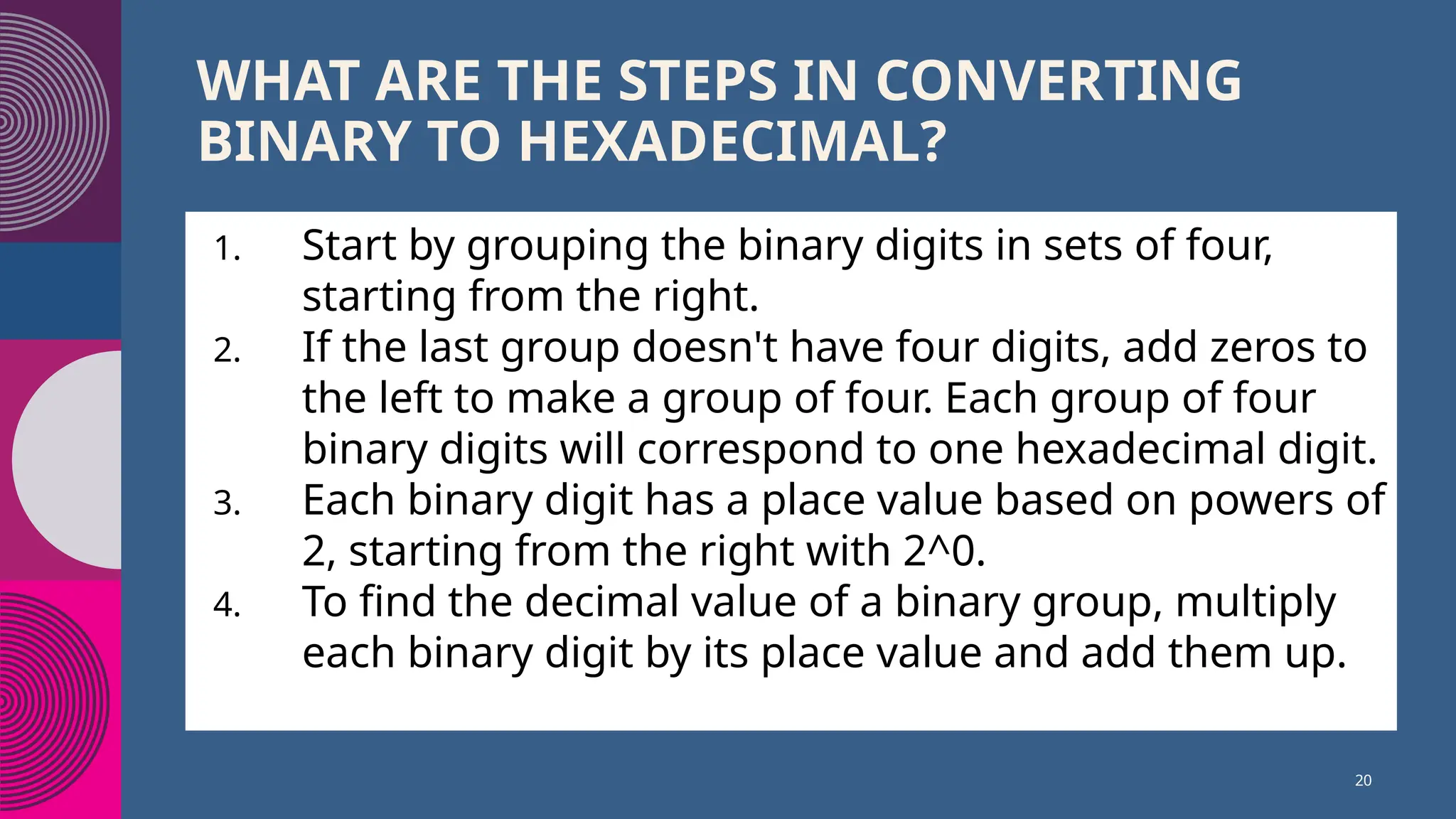 WHAT ARE THE STEPS IN CONVERTING BINARY TO HEXADECIMAL?

1. Start by grouping the binary digits in sets of four, starting from the right.
2. If the last group doesn't have four digits, add zeros to the left to make a group of four. Each group of four binary digits will correspond to one hexadecimal digit.
3. Each binary digit has a place value based on powers of 2, starting from the right with 2^0.
4. To find the decimal value of a binary group, multiply each binary digit by its place value and add them up.

20